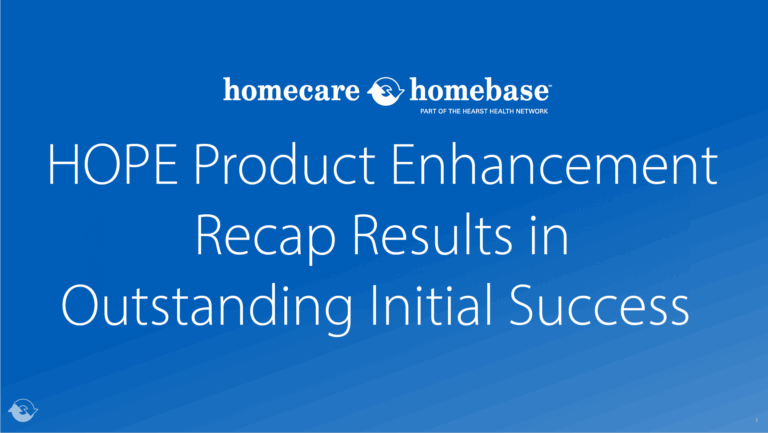 homecare homebase
PART OF THE HEARST HEALTH NETWORK

HOPE Product Enhancement Recap Results in Outstanding Initial Success

1